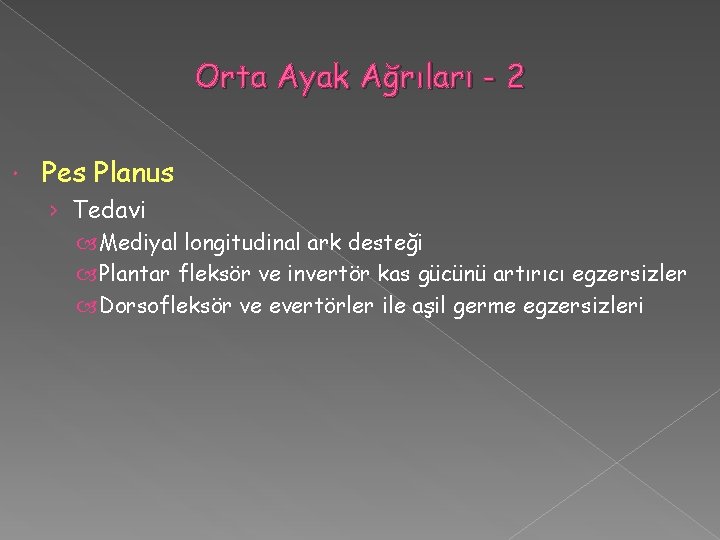 Orta Ayak Ağrıları - 2

Pes Planus

Tedavi

Mediyal longitudinal ark desteği

Plantar fleksör ve invertör kas gücünü artırıcı egzersizler

Dorsofleksör ve evertörler ile aşil germe egzersizleri